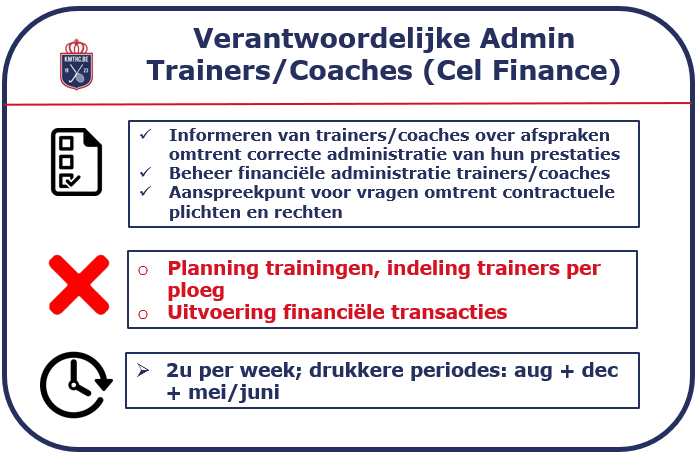 KMTHC.BE
19 23

Verantwoordelijke Admin Trainers/Coaches (Cel Finance)

✓ Informeren van trainers/coaches over afspraken omtrent correcte administratie van hun prestaties
✓ Beheer financiële administratie trainers/coaches
✓ Aanspreekpunt voor vragen omtrent contractuele plichten en rechten

○ Planning trainingen, indeling trainers per ploeg
○ Uitvoering financiële transacties

➢ 2u per week; drukkere periodes: aug + dec + mei/juni